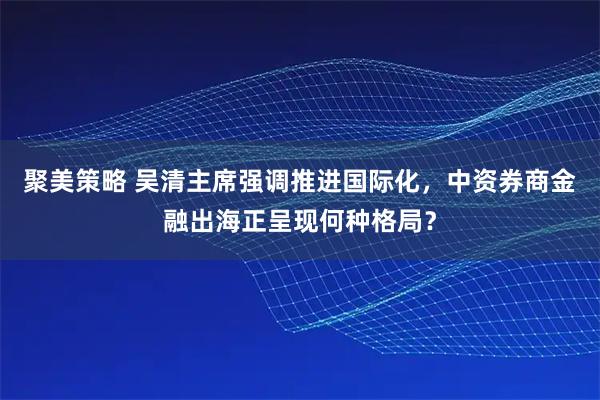 聚美策略 吴清主席强调推进国际化，中资券商金融出海正呈现何种格局？